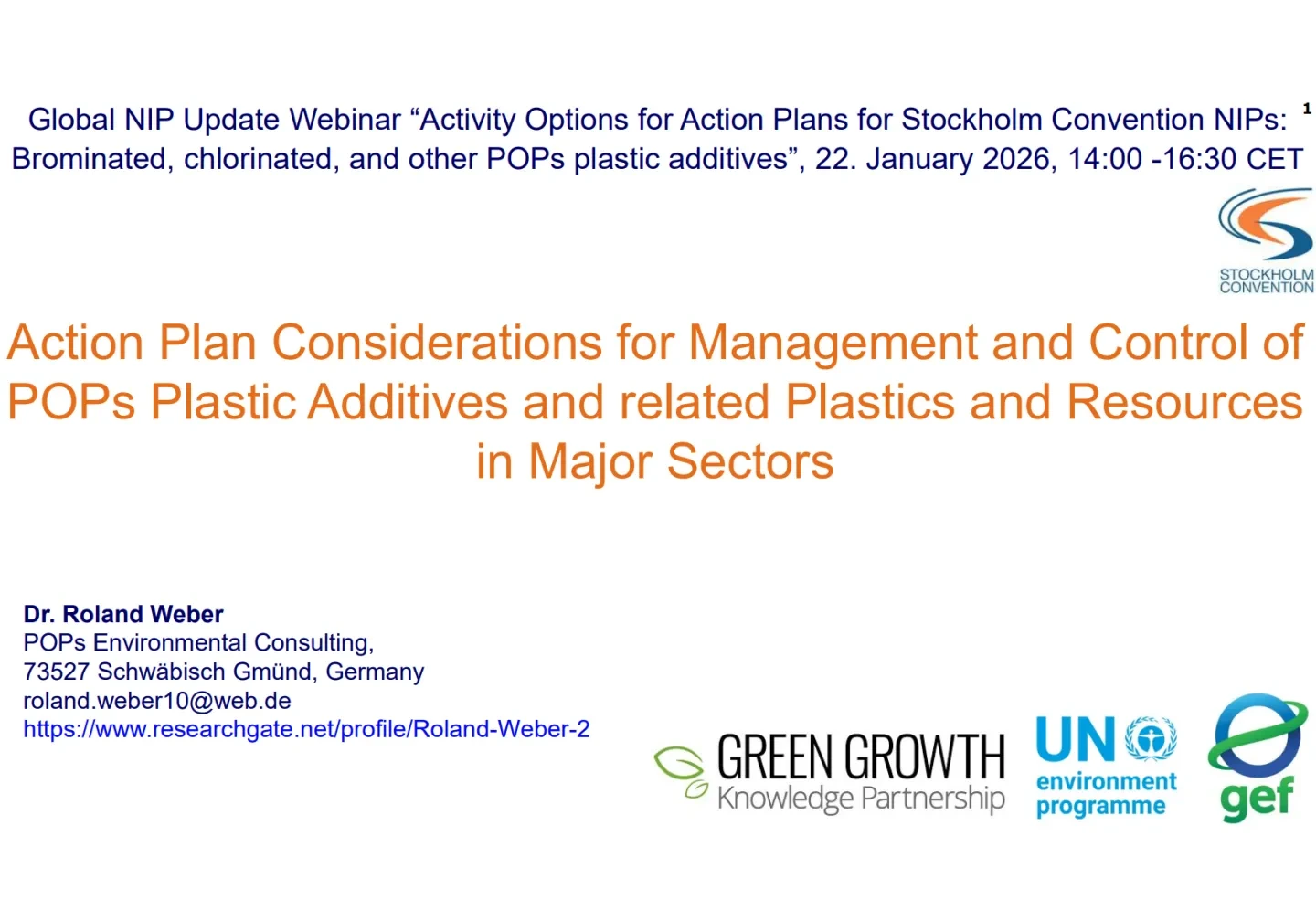 Global NIP Update Webinar “Activity Options for Action Plans for Stockholm Convention NIPs: Brominated, chlorinated, and other POPs plastic additives”, 22. January 2026, 14:00 -16:30 CET

1

STOCKHOLM CONVENTION

Action Plan Considerations for Management and Control of POPs Plastic Additives and related Plastics and Resources in Major Sectors

Dr. Roland Weber
POPs Environmental Consulting,
73527 Schwäbisch Gmünd, Germany
roland.weber10@web.de
https://www.researchgate.net/profile/Roland-Weber-2

GREEN GROWTH Knowledge Partnership

UN environment programme

gef